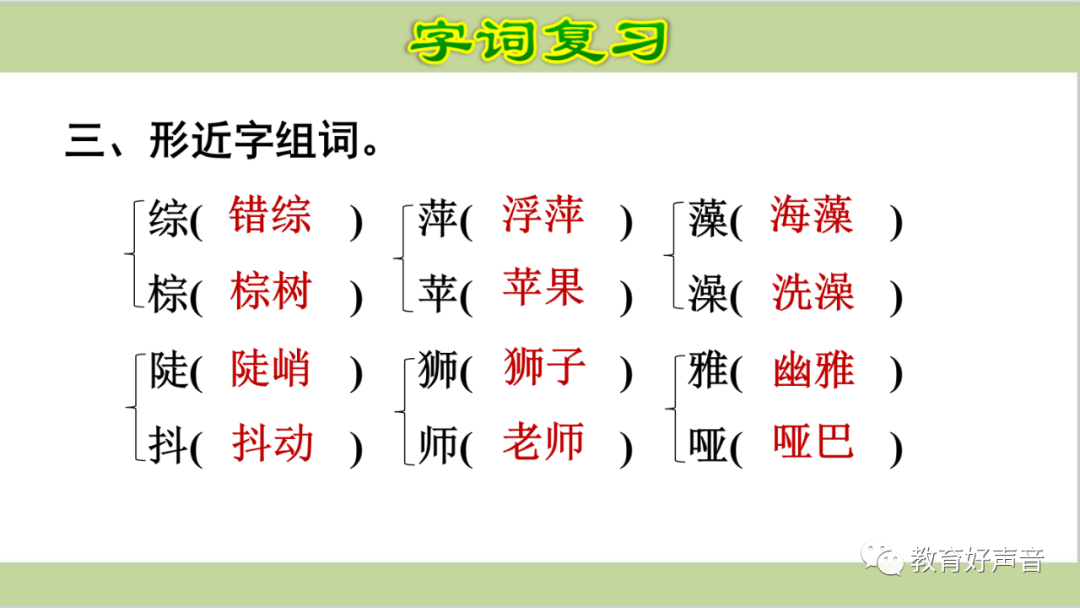 字词复习

三、形近字组词。

综( 错综 )
棕( 棕树 )

萍( 浮萍 )
苹( 苹果 )

藻( 海藻 )
澡( 洗澡 )

陡( 陡峭 )
抖( 抖动 )

狮( 狮子 )
师( 老师 )

雅( 幽雅 )
哑( 哑巴 )

教育好声音